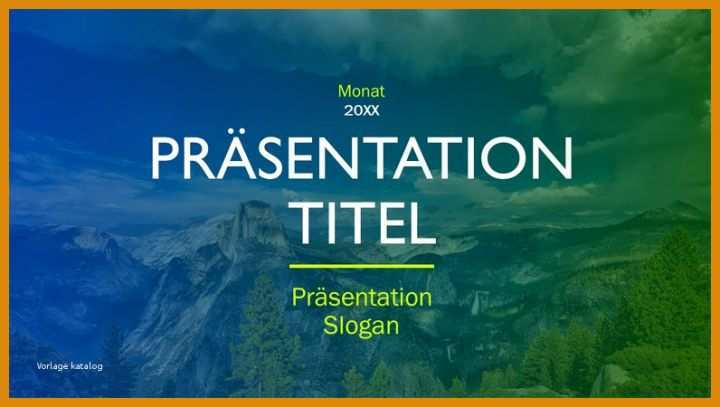 Monat
20XX

PRÄSENTATION TITEL

Präsentation Slogan

Vorlage katalog